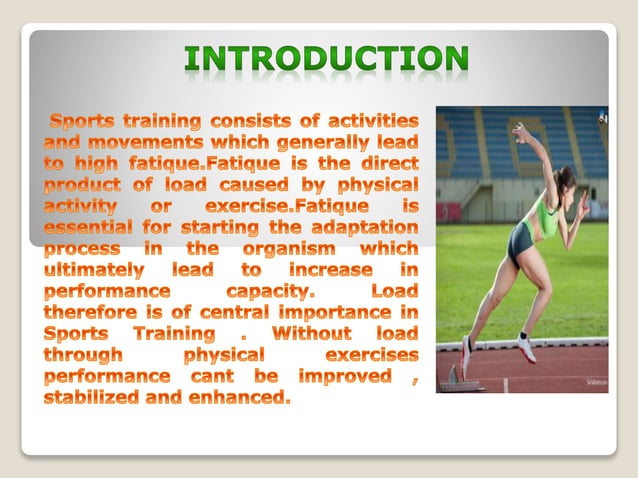 INTRODUCTION

Sports training consists of activities and movements which generally lead to high fatique.Fatique is the direct product of load caused by physical activity or exercise.Fatique is essential for starting the adaptation process in the organism which ultimately lead to increase in performance capacity. Load therefore is of central importance in Sports Training . Without load through physical exercises performance cant be improved , stabilized and enhanced.